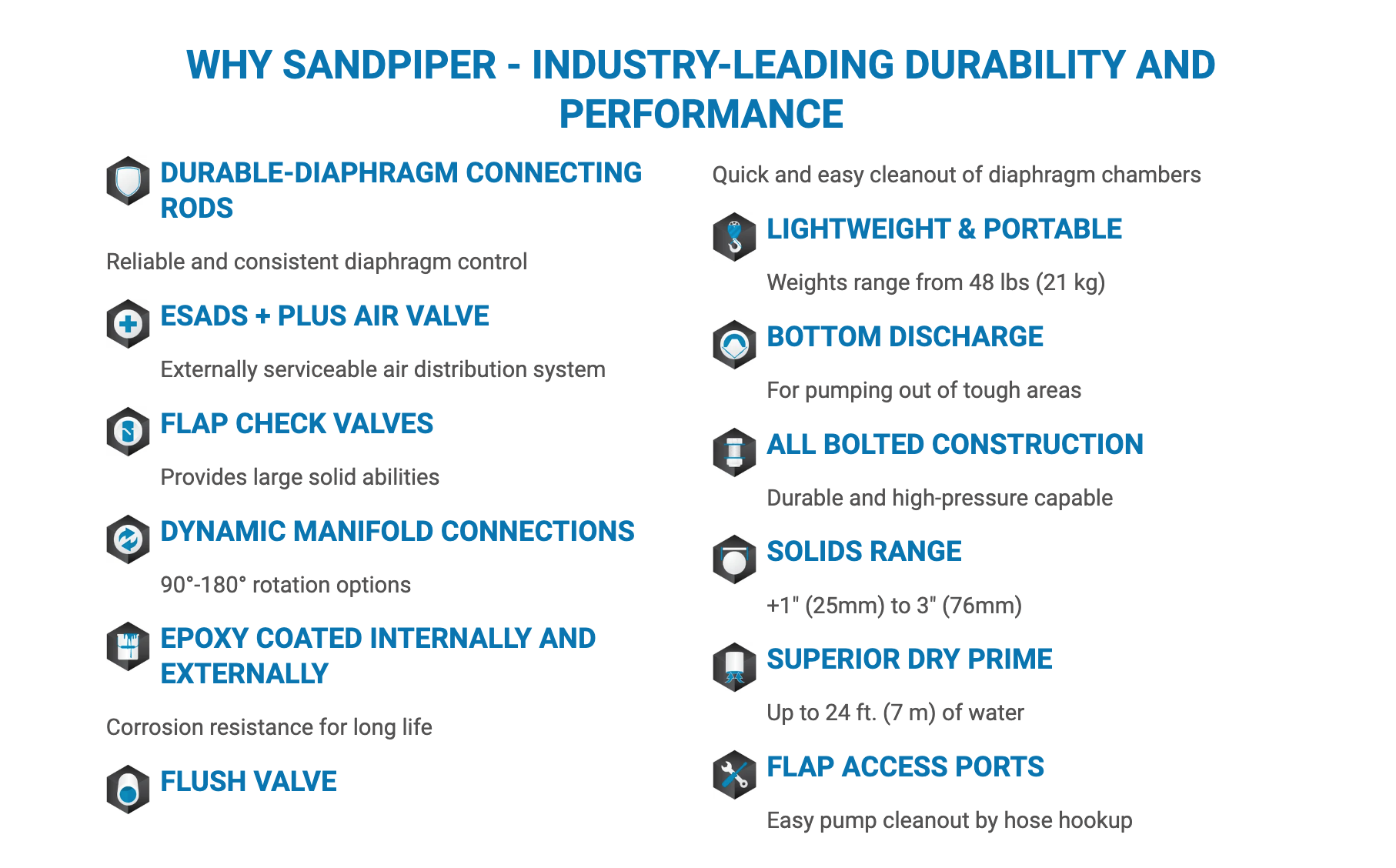 WHY SANDPIPER - INDUSTRY-LEADING DURABILITY AND PERFORMANCE

DURABLE-DIAPHRAGM CONNECTING RODS

Reliable and consistent diaphragm control

ESADS + PLUS AIR VALVE

Externally serviceable air distribution system

FLAP CHECK VALVES

Provides large solid abilities

DYNAMIC MANIFOLD CONNECTIONS

90°-180° rotation options

EPOXY COATED INTERNALLY AND EXTERNALLY

Corrosion resistance for long life

FLUSH VALVE

Quick and easy cleanout of diaphragm chambers

LIGHTWEIGHT & PORTABLE

Weights range from 48 lbs (21 kg)

BOTTOM DISCHARGE

For pumping out of tough areas

ALL BOLTED CONSTRUCTION

Durable and high-pressure capable

SOLIDS RANGE

+1" (25mm) to 3" (76mm)

SUPERIOR DRY PRIME

Up to 24 ft. (7 m) of water

FLAP ACCESS PORTS

Easy pump cleanout by hose hookup